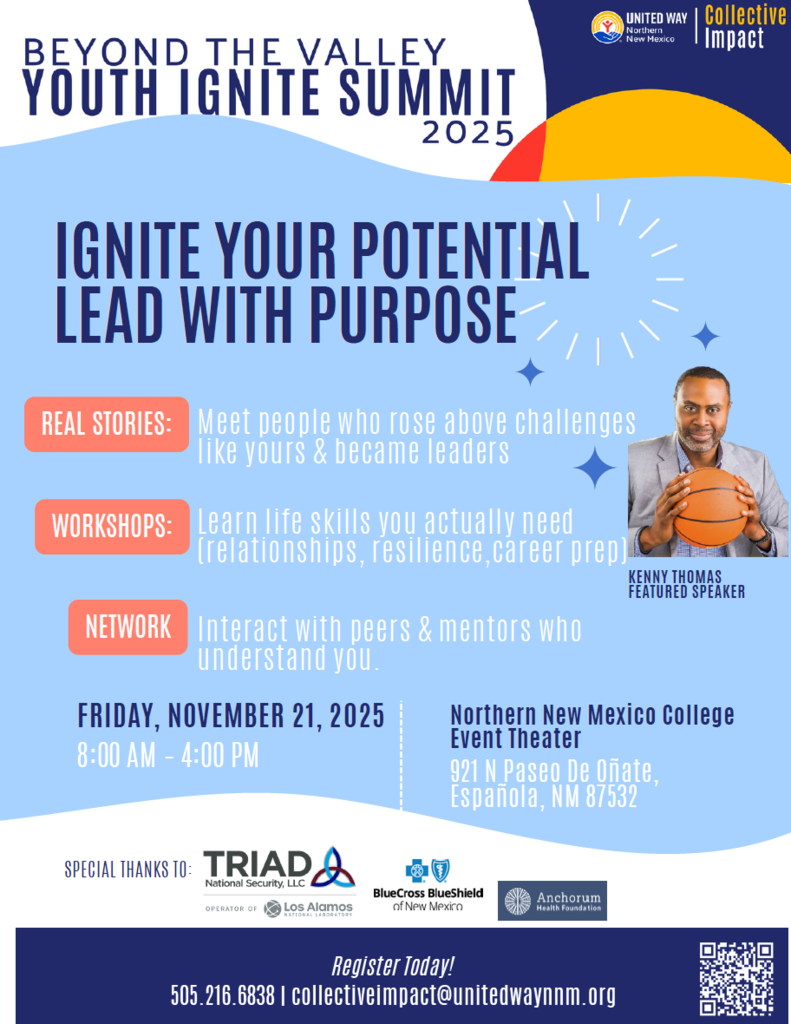 UNITED WAY Northern New Mexico | Collective Impact

BEYOND THE VALLEY
YOUTH IGNITE SUMMIT
2025

IGNITE YOUR POTENTIAL
LEAD WITH PURPOSE

REAL STORIES: Meet people who rose above challenges like yours & became leaders

WORKSHOPS: Learn life skills you actually need (relationships, resilience,career prep)

NETWORK Interact with peers & mentors who understand you.

KENNY THOMAS
FEATURED SPEAKER

FRIDAY, NOVEMBER 21, 2025
8:00 AM - 4:00 PM

Northern New Mexico College
Event Theater
921 N Paseo De Oñate,
Española, NM 87532

SPECIAL THANKS TO:

TRIAD National Security, LLC
OPERATOR OF Los Alamos NATIONAL LABORATORY

BlueCross BlueShield of New Mexico

Anchorum Health Foundation

Register Today!
505.216.6838 | collectiveimpact@unitedwaynnm.org